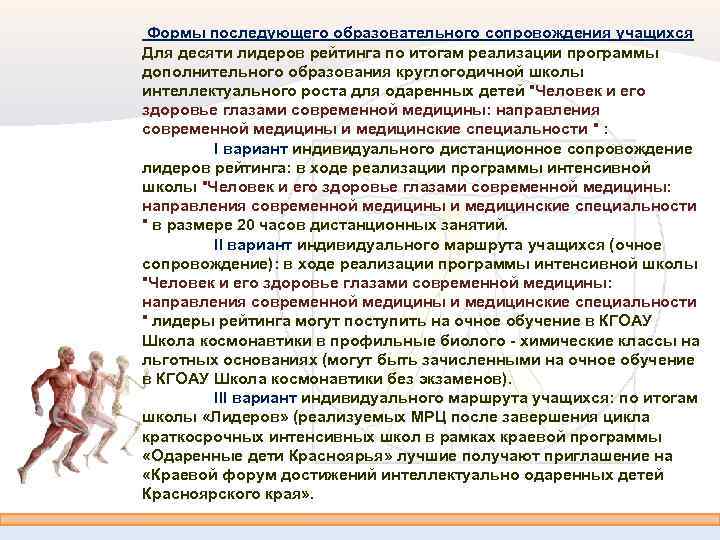 Формы последующего образовательного сопровождения учащихся

Для десяти лидеров рейтинга по итогам реализации программы дополнительного образования круглогодичной школы интеллектуального роста для одаренных детей "Человек и его здоровье глазами современной медицины: направления современной медицины и медицинские специальности " :

I вариант индивидуального дистанционное сопровождение лидеров рейтинга: в ходе реализации программы интенсивной школы "Человек и его здоровье глазами современной медицины: направления современной медицины и медицинские специальности " в размере 20 часов дистанционных занятий.

II вариант индивидуального маршрута учащихся (очное сопровождение): в ходе реализации программы интенсивной школы "Человек и его здоровье глазами современной медицины: направления современной медицины и медицинские специальности " лидеры рейтинга могут поступить на очное обучение в КГОАУ Школа космонавтики в профильные биолого - химические классы на льготных основаниях (могут быть зачисленными на очное обучение в КГОАУ Школа космонавтики без экзаменов).

III вариант индивидуального маршрута учащихся: по итогам школы «Лидеров» (реализуемых МРЦ после завершения цикла краткосрочных интенсивных школ в рамках краевой программы «Одаренные дети Красноярья» лучшие получают приглашение на «Краевой форум достижений интеллектуально одаренных детей Красноярского края».